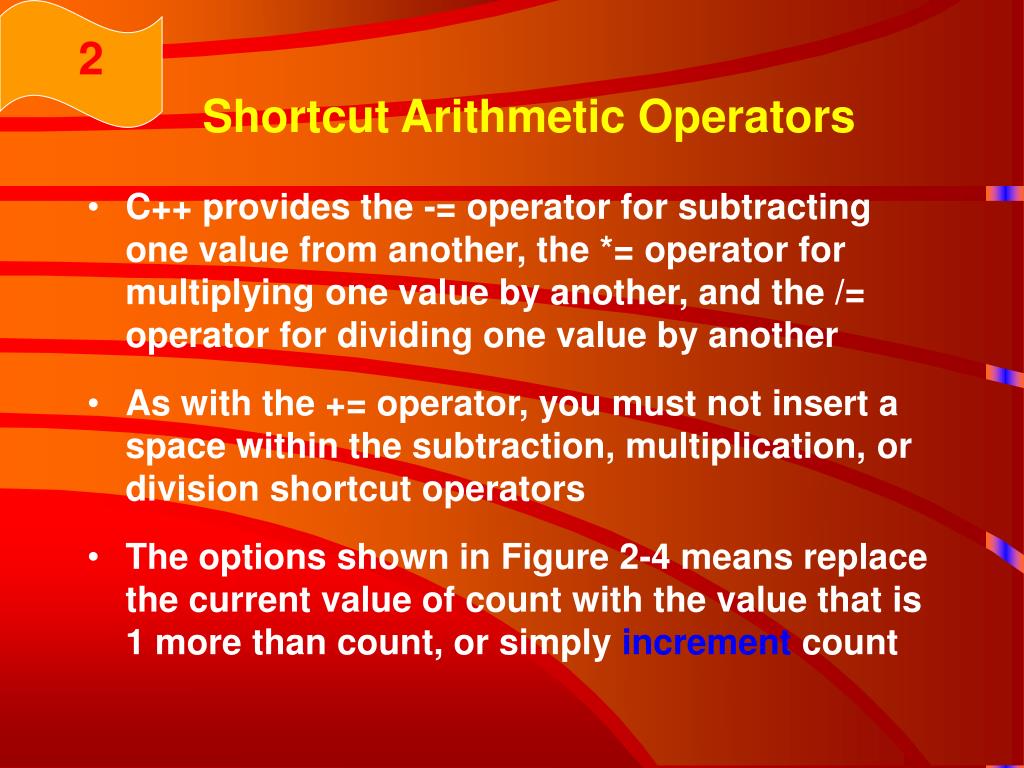 2

Shortcut Arithmetic Operators

• C++ provides the -= operator for subtracting one value from another, the *= operator for multiplying one value by another, and the /= operator for dividing one value by another

• As with the += operator, you must not insert a space within the subtraction, multiplication, or division shortcut operators

• The options shown in Figure 2-4 means replace the current value of count with the value that is 1 more than count, or simply increment count